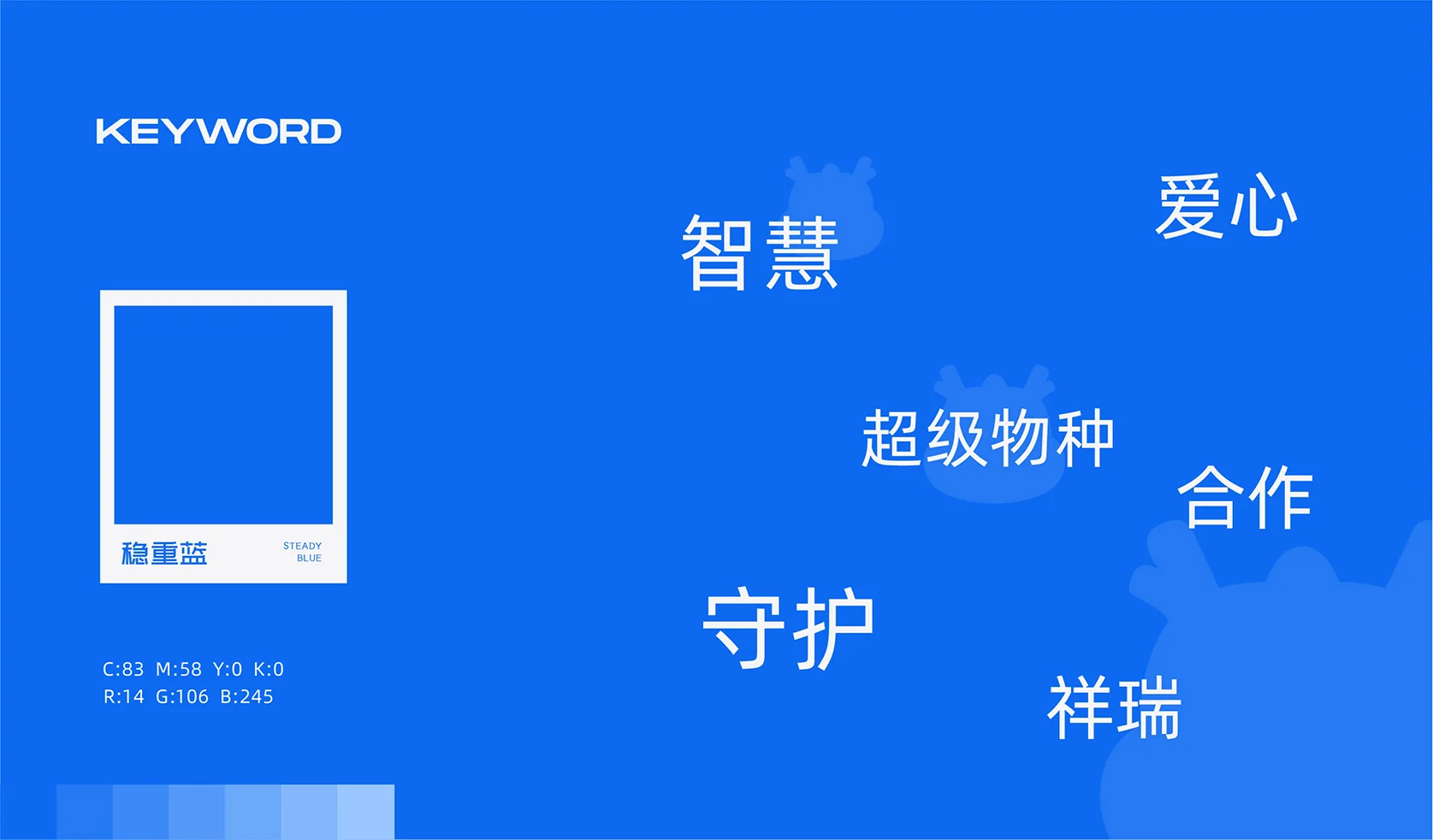 KEYWORD

稳重蓝
STEADY BLUE

C:83 M:58 Y:0 K:0
R:14 G:106 B:245

智慧

爱心

超级物种

合作

守护

祥瑞